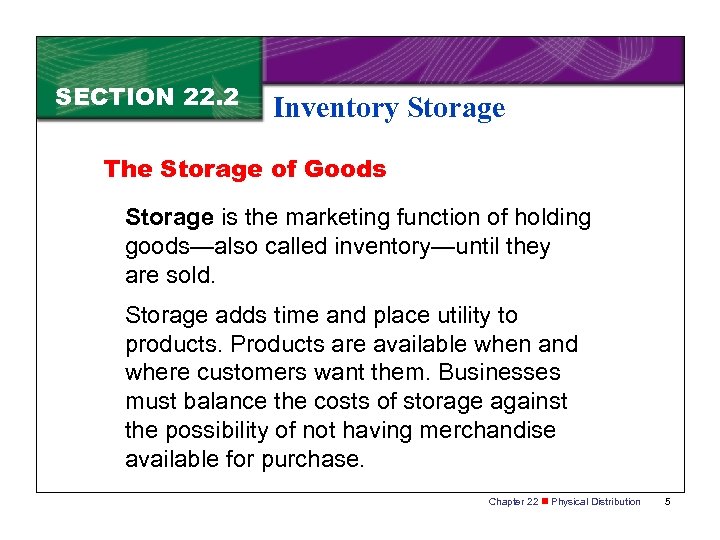 SECTION 22.2

Inventory Storage

The Storage of Goods

Storage is the marketing function of holding goods—also called inventory—until they are sold.

Storage adds time and place utility to products. Products are available when and where customers want them. Businesses must balance the costs of storage against the possibility of not having merchandise available for purchase.

Chapter 22 ■ Physical Distribution 5